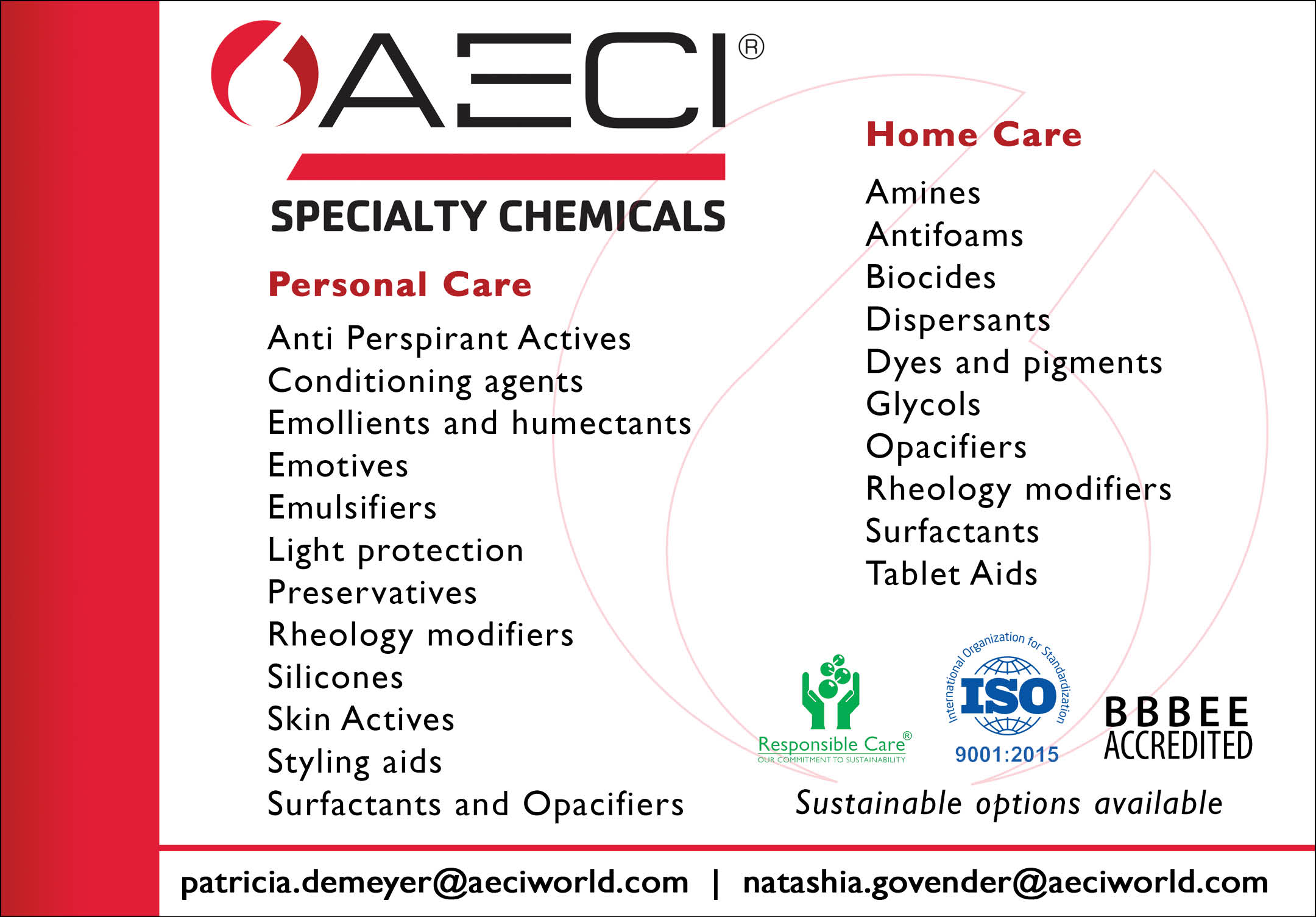 AECI®

SPECIALTY CHEMICALS

Personal Care

Anti Perspirant Actives
Conditioning agents
Emollients and humectants
Emotives
Emulsifiers
Light protection
Preservatives
Rheology modifiers
Silicones
Skin Actives
Styling aids
Surfactants and Opacifiers

Home Care

Amines
Antifoams
Biocides
Dispersants
Dyes and pigments
Glycols
Opacifiers
Rheology modifiers
Surfactants
Tablet Aids

Responsible Care®
OUR COMMITMENT TO SUSTAINABILITY

International Organization for Standardization
ISO
9001:2015

BBBEE
ACCREDITED

Sustainable options available

patricia.demeyer@aeciworld.com | natashia.govender@aeciworld.com